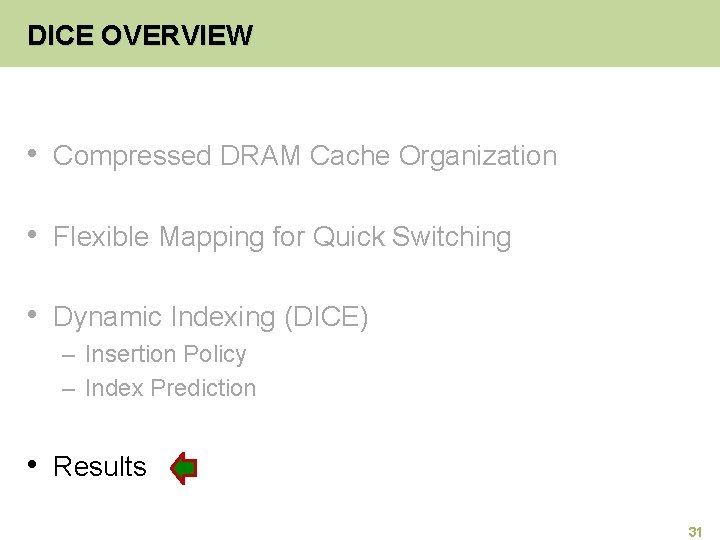 DICE OVERVIEW

• Compressed DRAM Cache Organization

• Flexible Mapping for Quick Switching

• Dynamic Indexing (DICE)
– Insertion Policy
– Index Prediction

• Results

31